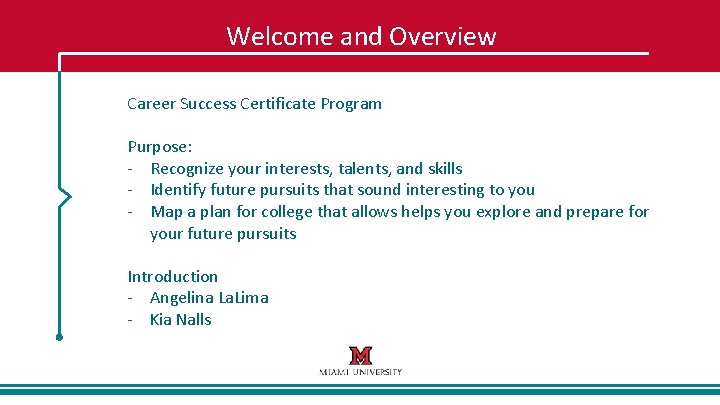 Welcome and Overview

Career Success Certificate Program

Purpose:
- Recognize your interests, talents, and skills
- Identify future pursuits that sound interesting to you
- Map a plan for college that allows helps you explore and prepare for your future pursuits

Introduction
- Angelina LaLima
- Kia Nalls

M
MIAMI UNIVERSITY